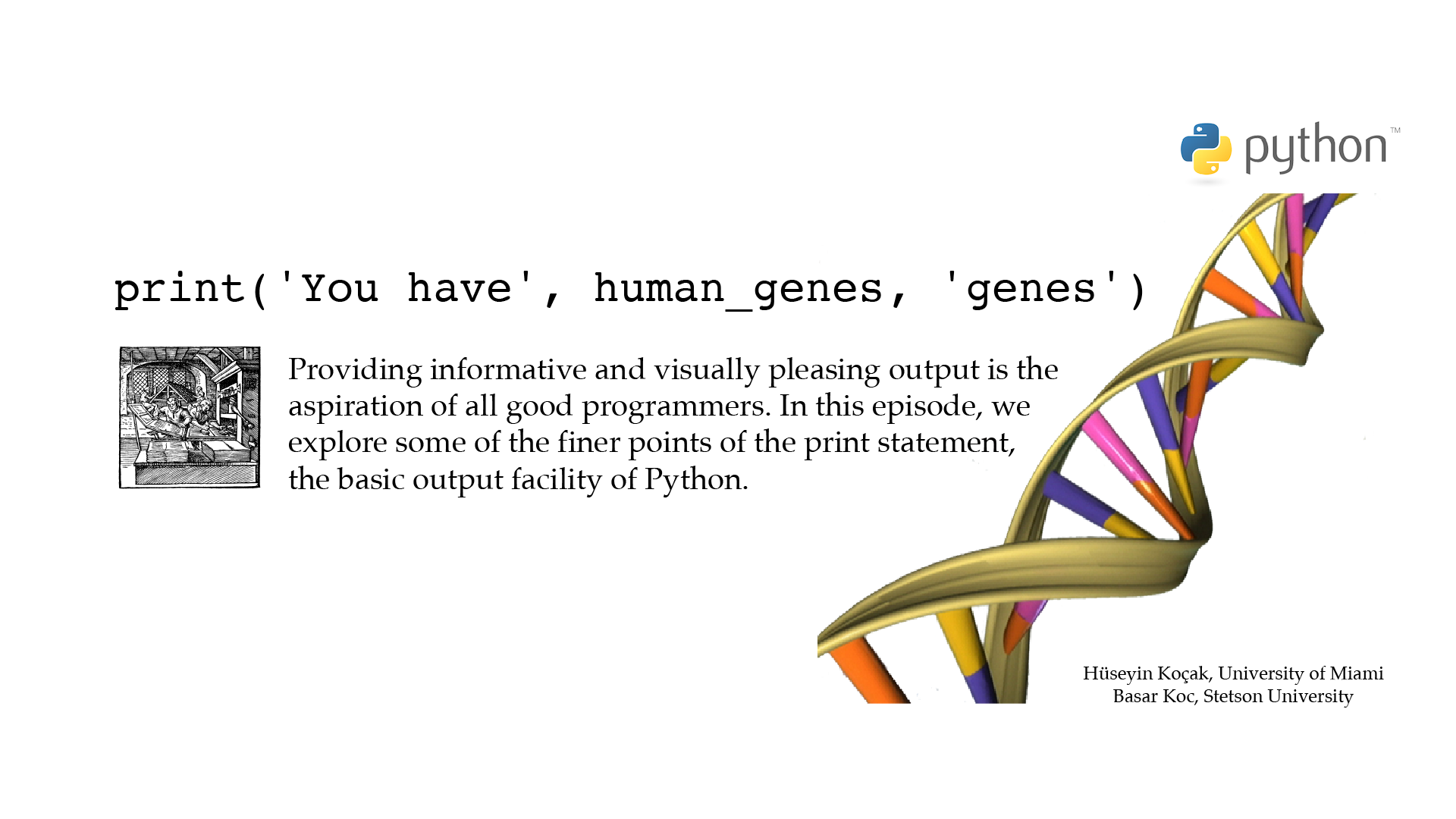 python™

print('You have', human_genes, 'genes')

Providing informative and visually pleasing output is the aspiration of all good programmers. In this episode, we explore some of the finer points of the print statement, the basic output facility of Python.

Hüseyin Koçak, University of Miami
Basar Koc, Stetson University